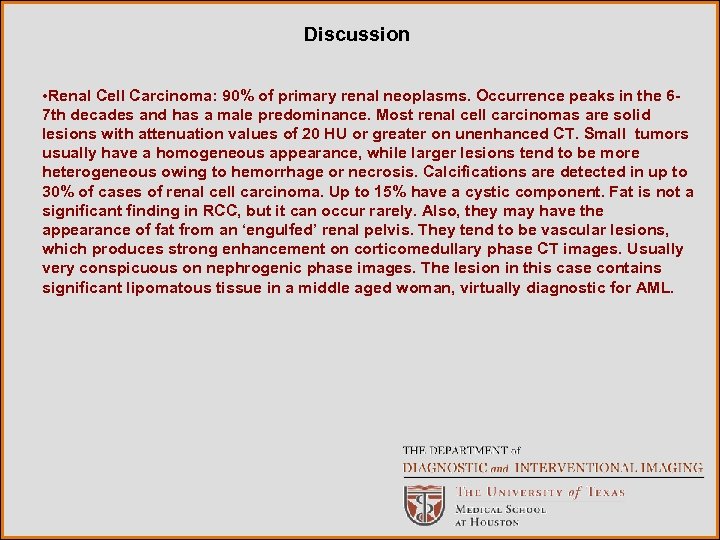 Discussion

•Renal Cell Carcinoma: 90% of primary renal neoplasms. Occurrence peaks in the 6-7th decades and has a male predominance. Most renal cell carcinomas are solid lesions with attenuation values of 20 HU or greater on unenhanced CT. Small tumors usually have a homogeneous appearance, while larger lesions tend to be more heterogeneous owing to hemorrhage or necrosis. Calcifications are detected in up to 30% of cases of renal cell carcinoma. Up to 15% have a cystic component. Fat is not a significant finding in RCC, but it can occur rarely. Also, they may have the appearance of fat from an 'engulfed' renal pelvis. They tend to be vascular lesions, which produces strong enhancement on corticomedullary phase CT images. Usually very conspicuous on nephrogenic phase images. The lesion in this case contains significant lipomatous tissue in a middle aged woman, virtually diagnostic for AML.

THE DEPARTMENT of
DIAGNOSTIC and INTERVENTIONAL IMAGING
THE UNIVERSITY of TEXAS
MEDICAL SCHOOL
AT HOUSTON